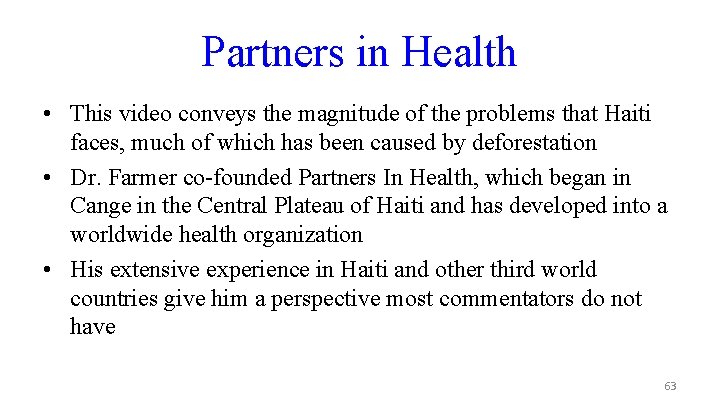 Partners in Health

• This video conveys the magnitude of the problems that Haiti faces, much of which has been caused by deforestation

• Dr. Farmer co-founded Partners In Health, which began in Cange in the Central Plateau of Haiti and has developed into a worldwide health organization

• His extensive experience in Haiti and other third world countries give him a perspective most commentators do not have

63